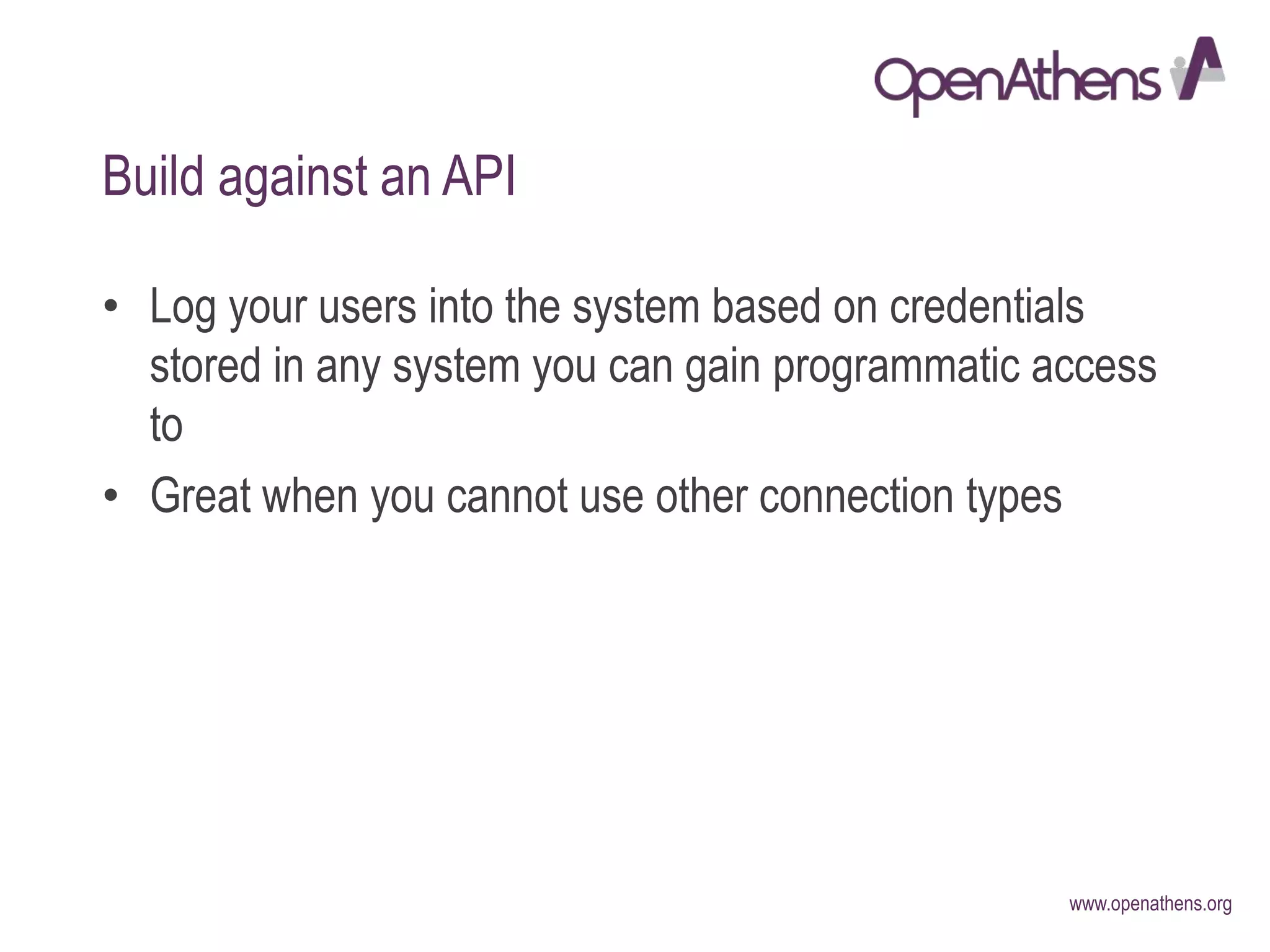 OpenAthens

Build against an API

• Log your users into the system based on credentials stored in any system you can gain programmatic access to

• Great when you cannot use other connection types

www.openathens.org